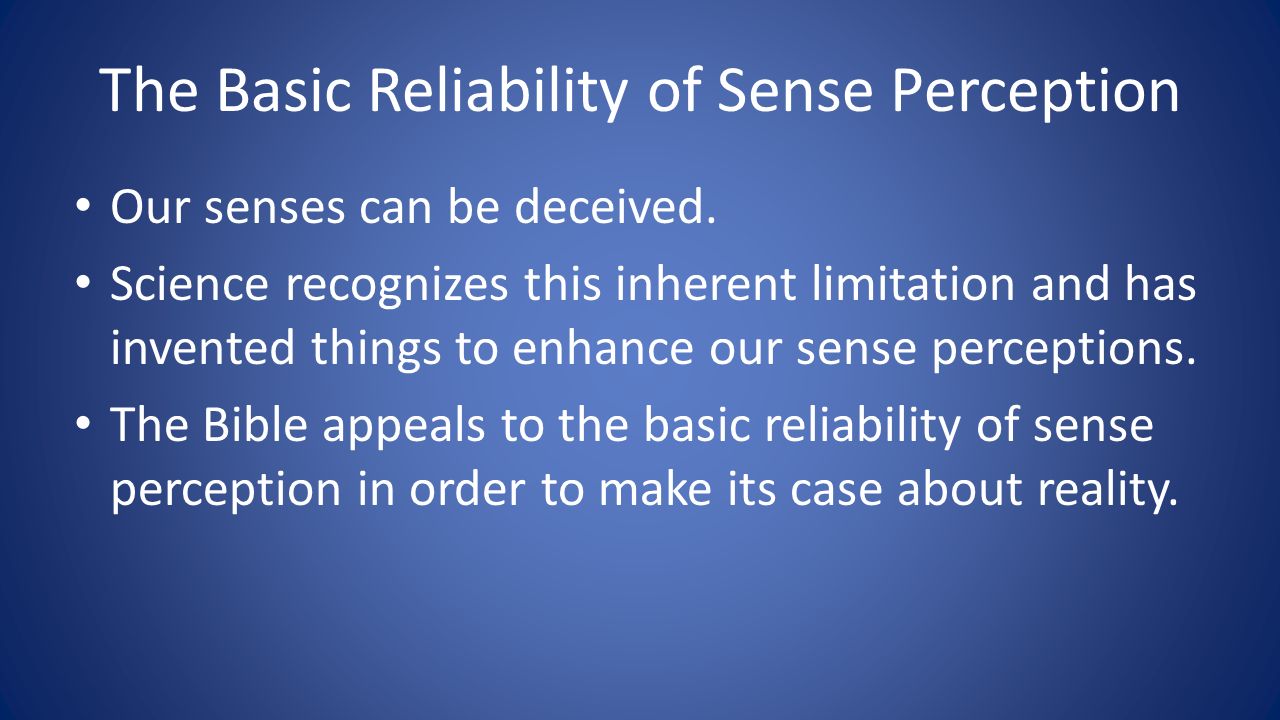 The Basic Reliability of Sense Perception

• Our senses can be deceived.
• Science recognizes this inherent limitation and has invented things to enhance our sense perceptions.
• The Bible appeals to the basic reliability of sense perception in order to make its case about reality.